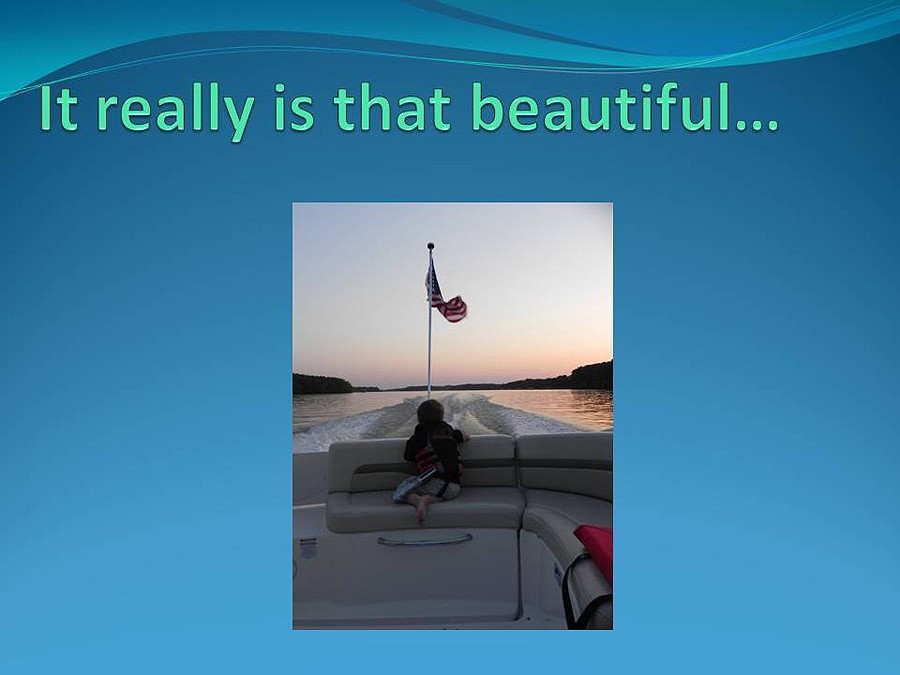 It really is that beautiful…